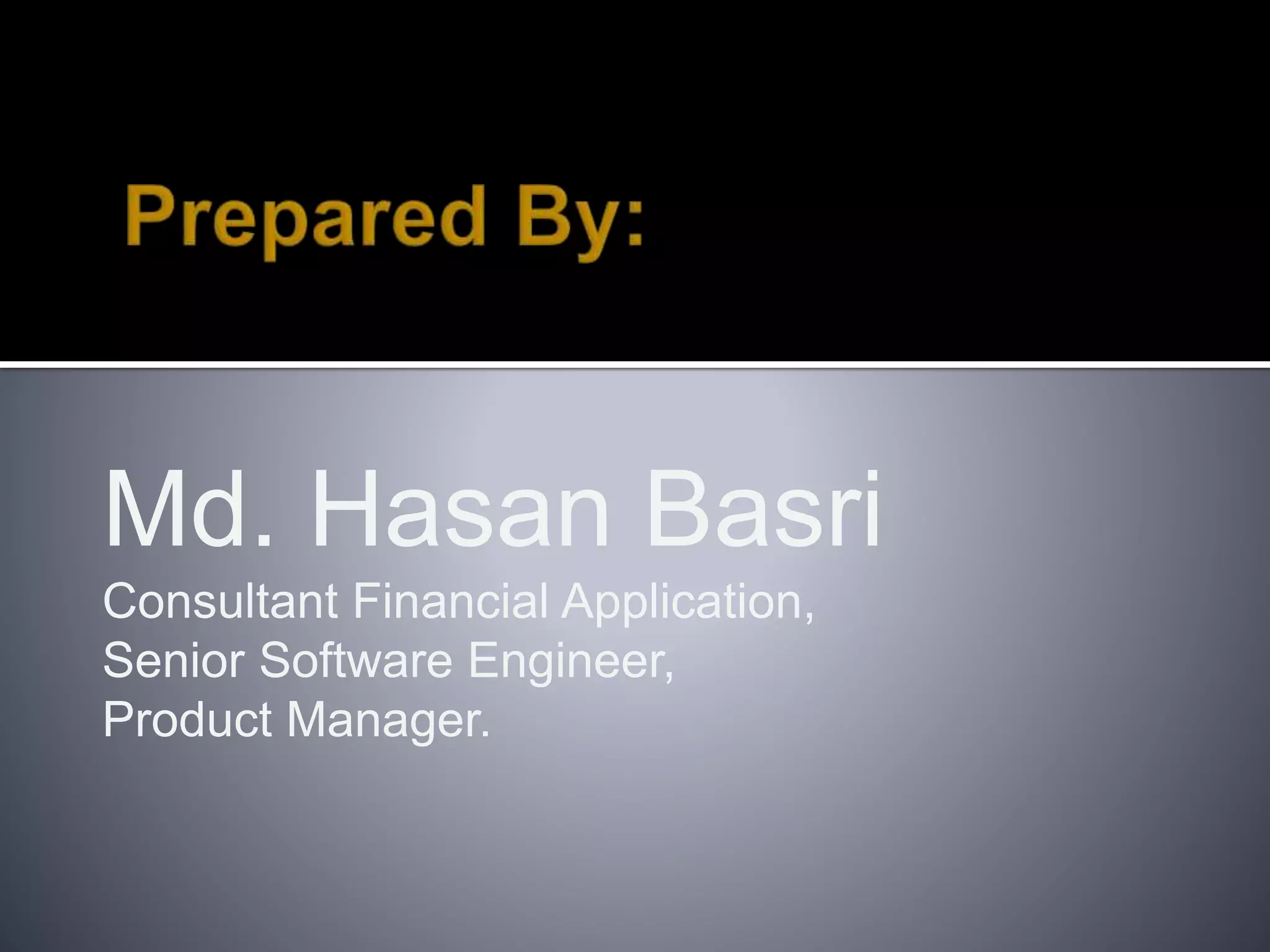 Prepared By:

Md. Hasan Basri
Consultant Financial Application,
Senior Software Engineer,
Product Manager.